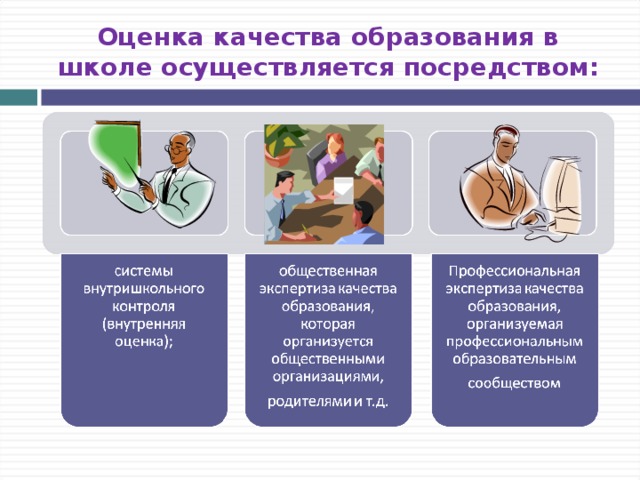 Оценка качества образования в школе осуществляется посредством:

системы внутришкольного контроля (внутренняя оценка);

общественная экспертиза качества образования, которая организуется общественными организациями, родителями и т.д.

Профессиональная экспертиза качества образования, организуемая профессиональным образовательным сообществом